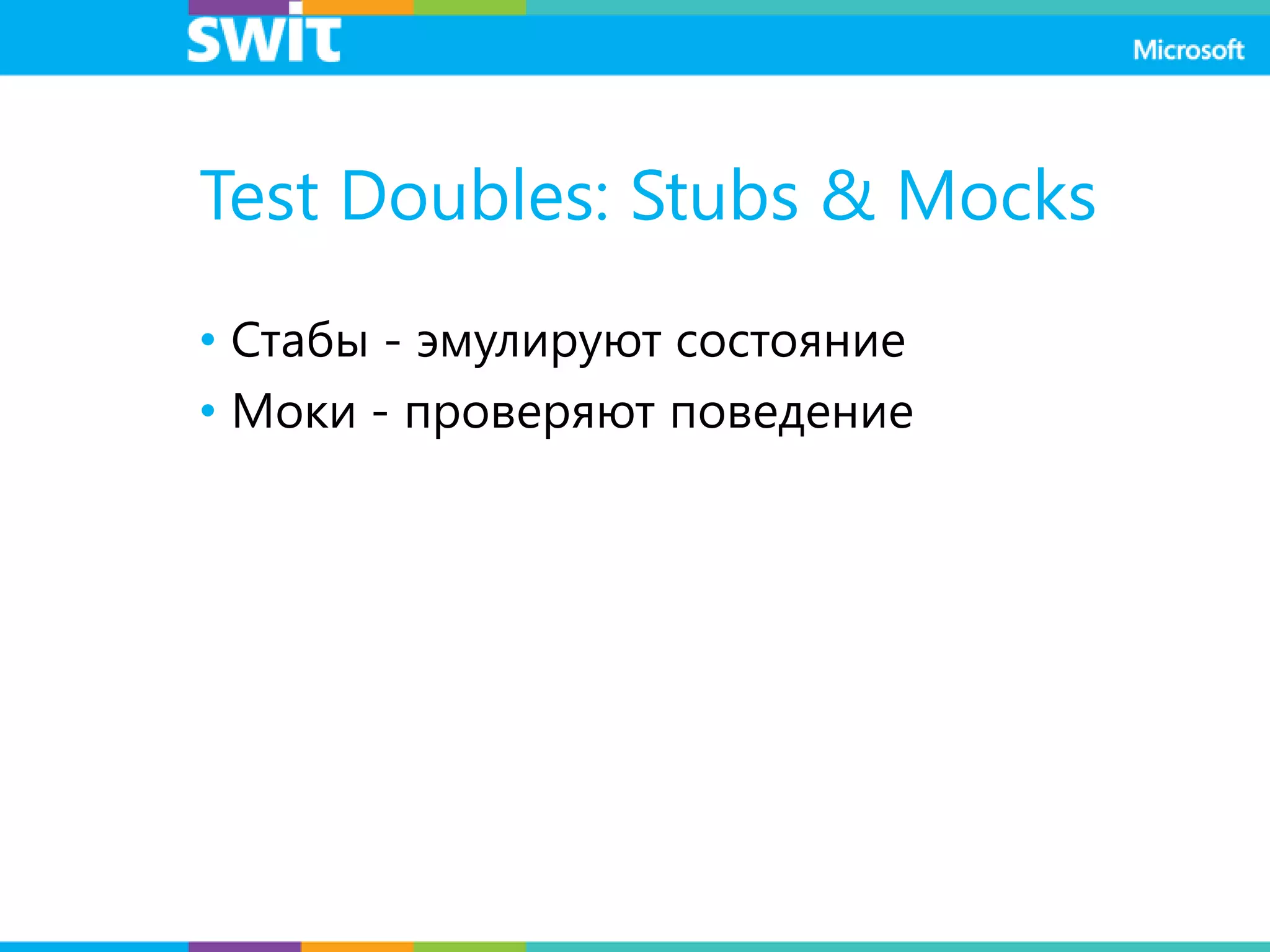 swit

Microsoft

Test Doubles: Stubs & Mocks

• Стабы - эмулируют состояние
• Моки - проверяют поведение